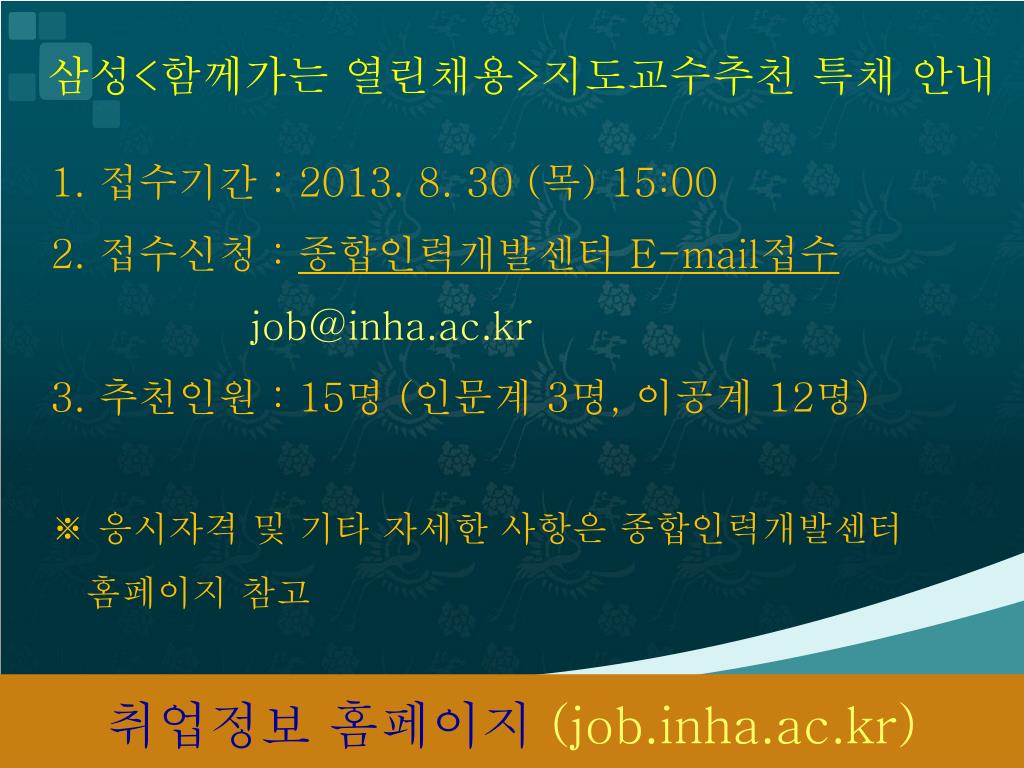 삼성<함께가는 열린채용>지도교수추천 특채 안내

1. 접수기간 : 2013. 8. 30 (목) 15:00

2. 접수신청 : 종합인력개발센터 E-mail접수

job@inha.ac.kr

3. 추천인원 : 15명 (인문계 3명, 이공계 12명)

※ 응시자격 및 기타 자세한 사항은 종합인력개발센터 홈페이지 참고

취업정보 홈페이지 (job.inha.ac.kr)